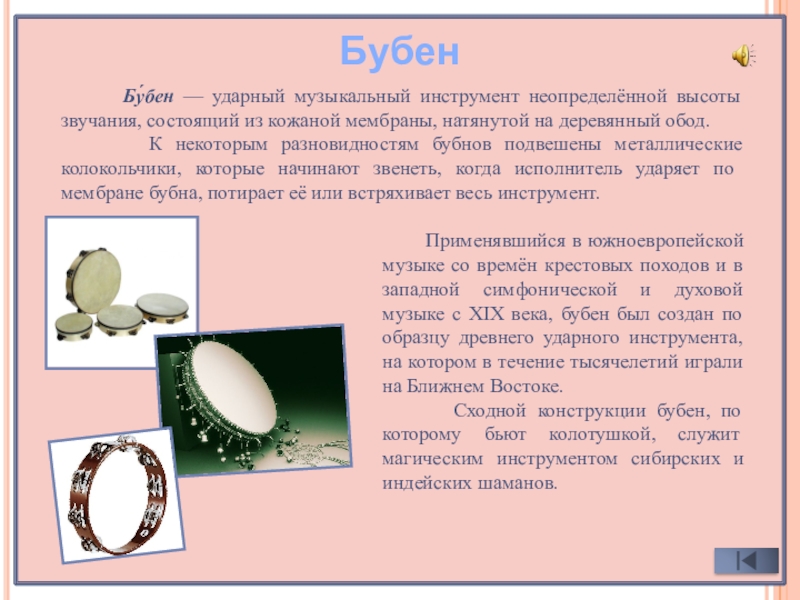 Бубен

Бу́бен — ударный музыкальный инструмент неопределённой высоты звучания, состоящий из кожаной мембраны, натянутой на деревянный обод.

К некоторым разновидностям бубнов подвешены металлические колокольчики, которые начинают звенеть, когда исполнитель ударяет по мембране бубна, потирает её или встряхивает весь инструмент.

Применявшийся в южноевропейской музыке со времён крестовых походов и в западной симфонической и духовой музыке с XIX века, бубен был создан по образцу древнего ударного инструмента, на котором в течение тысячелетий играли на Ближнем Востоке.

Сходной конструкции бубен, по которому бьют колотушкой, служит магическим инструментом сибирских и индейских шаманов.